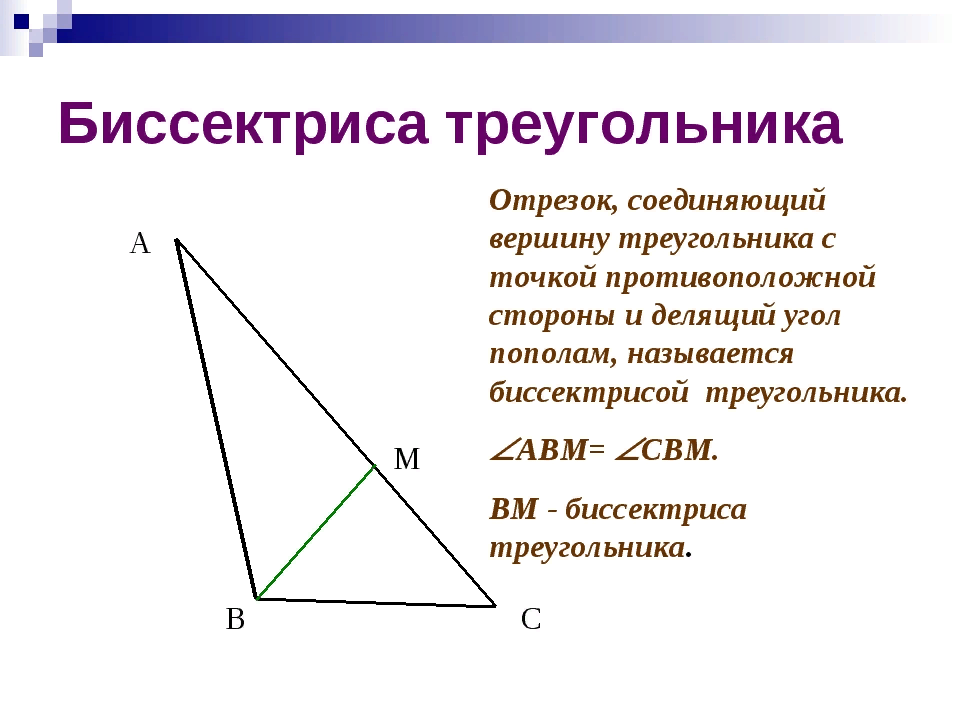 Биссектриса треугольника

A

M

B

C

Отрезок, соединяющий вершину треугольника с точкой противоположной стороны и делящий угол пополам, называется биссектрисой треугольника.

$\angle ABM = \angle CBM$.

BM - биссектриса треугольника.